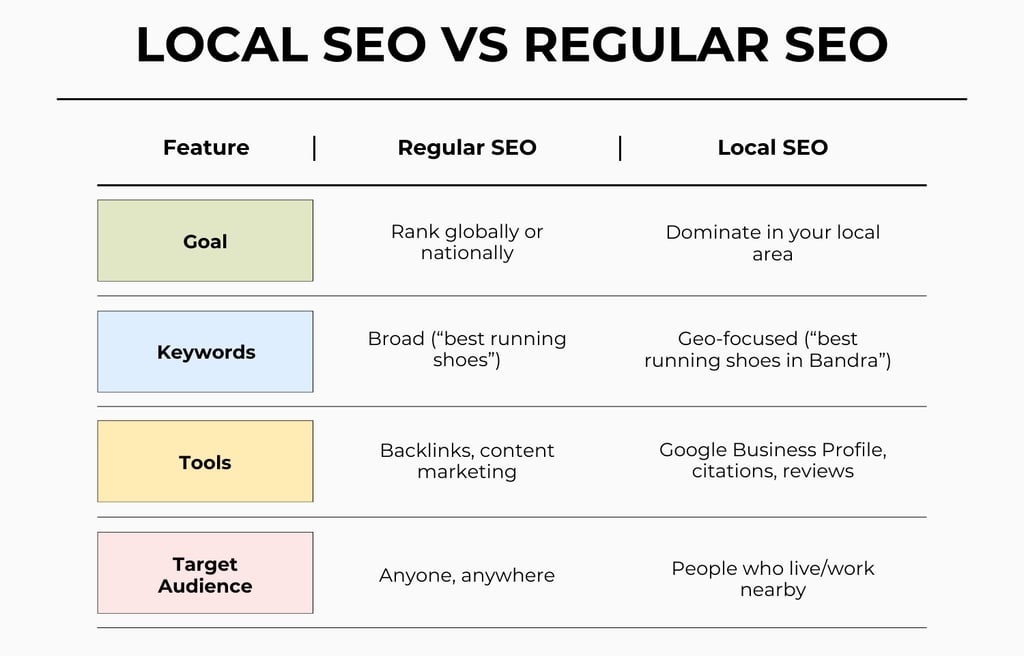 LOCAL SEO VS REGULAR SEO

| Feature | Regular SEO | Local SEO |
|---|---|---|
| Goal | Rank globally or nationally | Dominate in your local area |
| Keywords | Broad (“best running shoes”) | Geo-focused (“best running shoes in Bandra”) |
| Tools | Backlinks, content marketing | Google Business Profile, citations, reviews |
| Target Audience | Anyone, anywhere | People who live/work nearby |